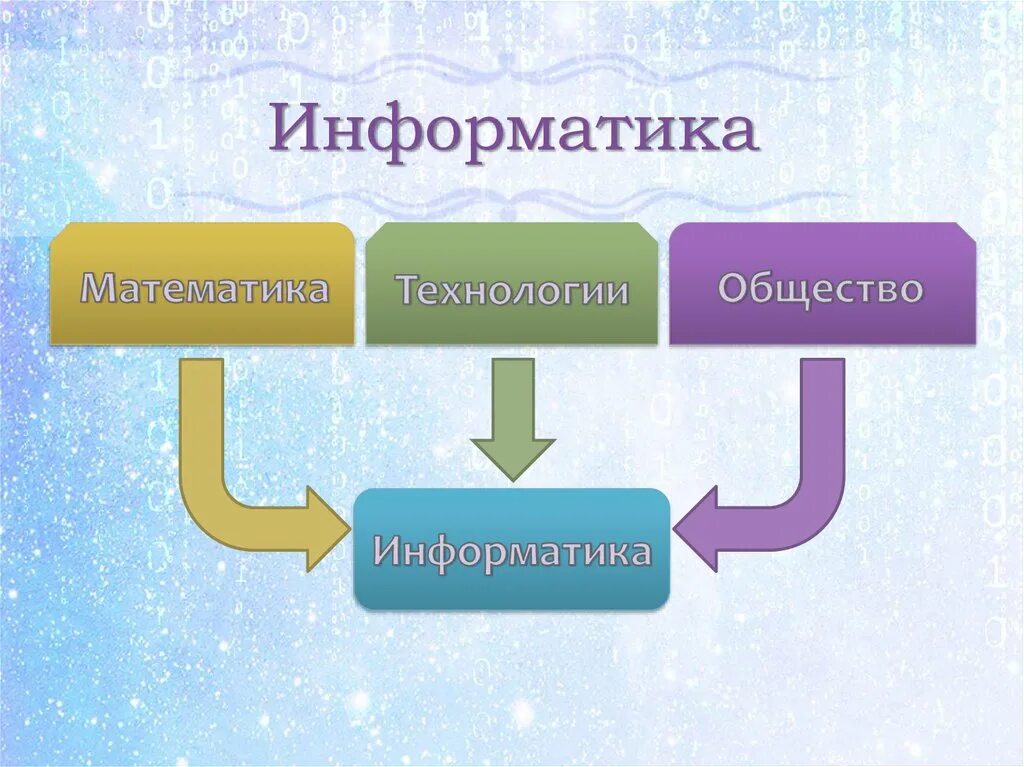 Информатика

Математика

Технологии

Общество

Информатика